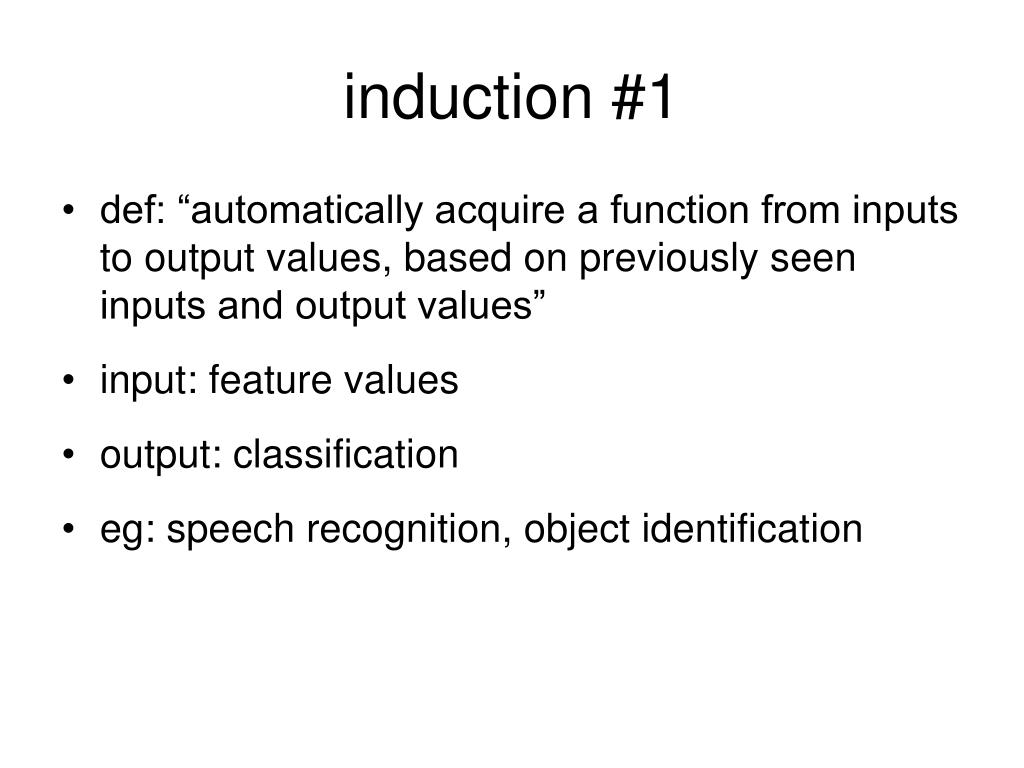 induction #1

• def: “automatically acquire a function from inputs to output values, based on previously seen inputs and output values”

• input: feature values

• output: classification

• eg: speech recognition, object identification